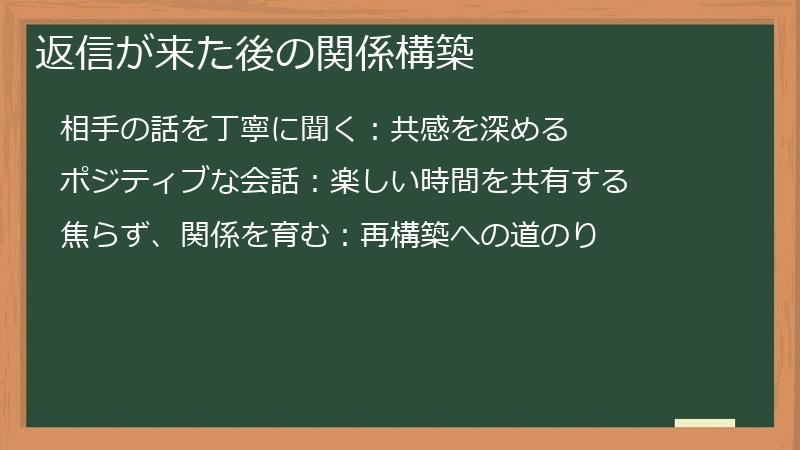 返信が来た後の関係構築

相手の話を丁寧に聞く：共感を深める

ポジティブな会話：楽しい時間を共有する

焦らず、関係を育む：再構築への道のり